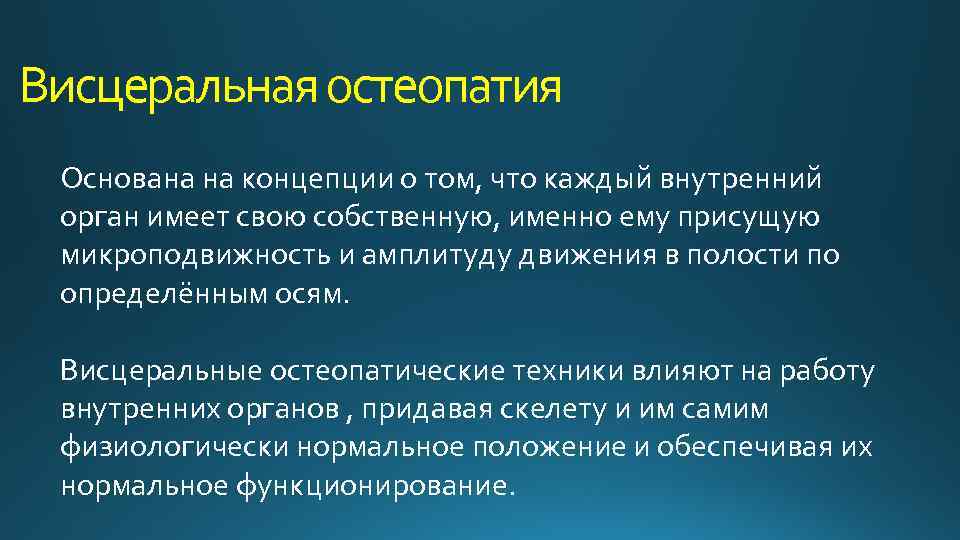 Висцеральная остеопатия

Основана на концепции о том, что каждый внутренний орган имеет свою собственную, именно ему присущую микроподвижность и амплитуду движения в полости по определённым осям.

Висцеральные остеопатические техники влияют на работу внутренних органов , придавая скелету и им самим физиологически нормальное положение и обеспечивая их нормальное функционирование.